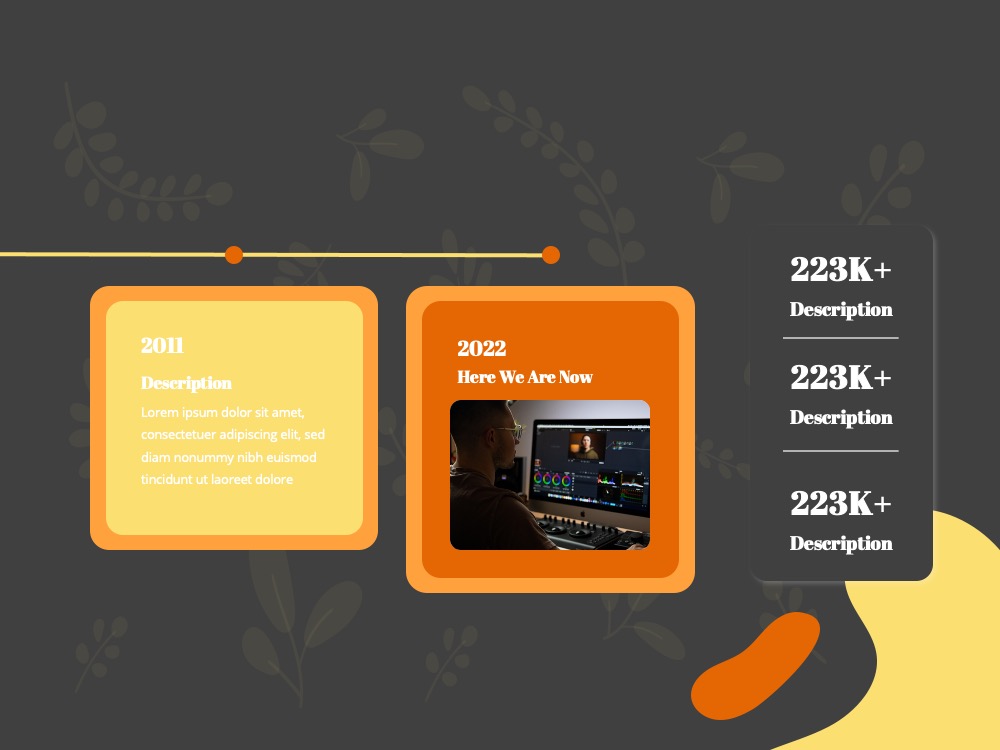 2011

Description

Lorem ipsum dolor sit amet, consectetuer adipiscing elit, sed diam nonummy nibh euismod tincidunt ut laoreet dolore

2022

Here We Are Now

223K+

Description

223K+

Description

223K+

Description